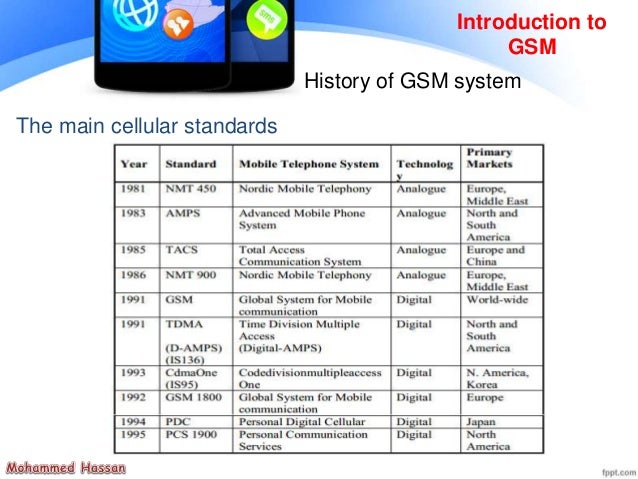 sms

Introduction to GSM

History of GSM system

The main cellular standards

| Year | Standard | Mobile Telephone System | Technology | Primary Markets |
|---|---|---|---|---|
| 1981 | NMT 450 | Nordic Mobile Telephony | Analogue | Europe, Middle East |
| 1983 | AMPS | Advanced Mobile Phone System | Analogue | North and South America |
| 1985 | TACS | Total Access Communication System | Analogue | Europe and China |
| 1986 | NMT 900 | Nordic Mobile Telephony | Analogue | Europe, Middle East |
| 1991 | GSM | Global System for Mobile communication | Digital | World-wide |
| 1991 | TDMA (D-AMPS) (IS136) | Time Division Multiple Access (Digital-AMPS) | Digital | North and South America |
| 1993 | CdmaOne (IS95) | Codedivisionmultipleaccess One | Digital | N. America, Korea |
| 1992 | GSM 1800 | Global System for Mobile communication | Digital | Europe |
| 1994 | PDC | Personal Digital Cellular | Digital | Japan |
| 1995 | PCS 1900 | Personal Communication Services | Digital | North America |

Mohammed Hassan

fppt.com